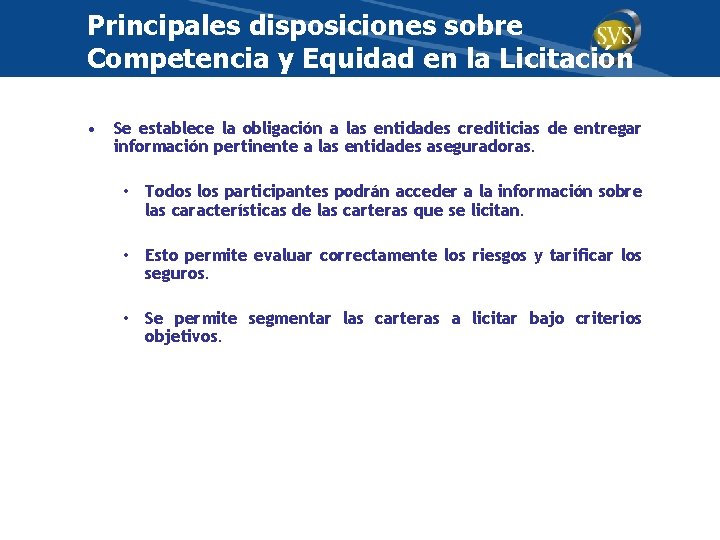 Principales disposiciones sobre Competencia y Equidad en la Licitación

SVS

• Se establece la obligación a las entidades crediticias de entregar información pertinente a las entidades aseguradoras.

• Todos los participantes podrán acceder a la información sobre las características de las carteras que se licitan.

• Esto permite evaluar correctamente los riesgos y tarificar los seguros.

• Se permite segmentar las carteras a licitar bajo criterios objetivos.